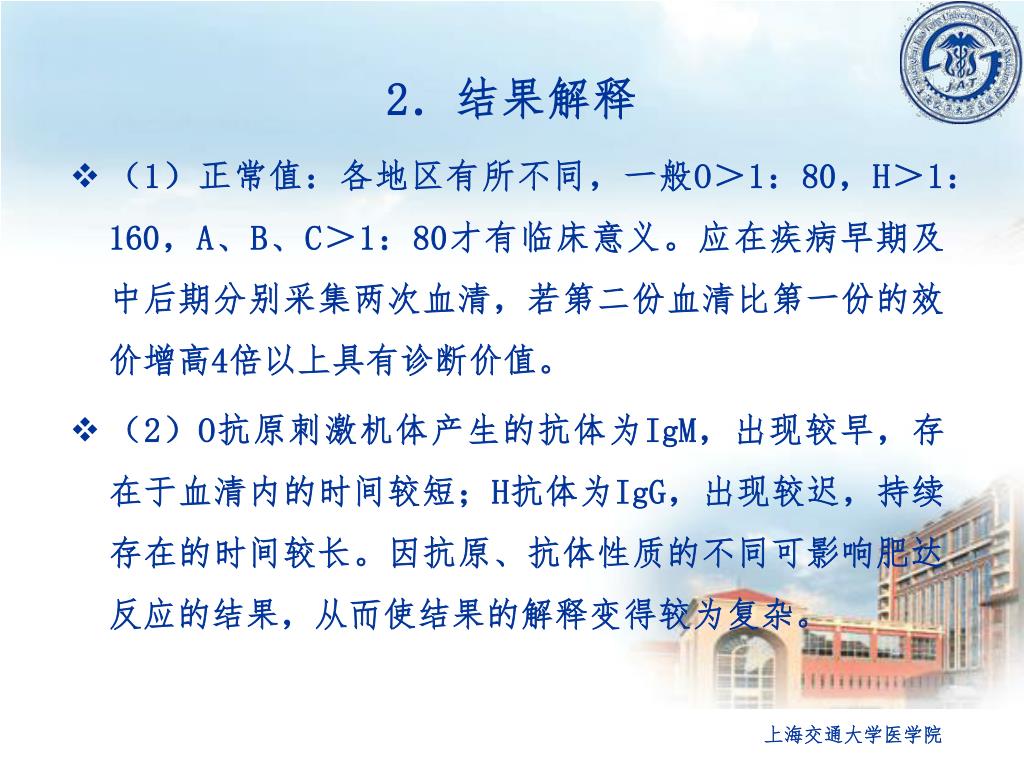 2. 结果解释

❖ （1）正常值：各地区有所不同，一般O＞1：80，H＞1：160，A、B、C＞1：80才有临床意义。应在疾病早期及中后期分别采集两次血清，若第二份血清比第一份的效价增高4倍以上具有诊断价值。

❖ （2）O抗原刺激机体产生的抗体为IgM，出现较早，存在于血清内的时间较短；H抗体为IgG，出现较迟，持续存在的时间较长。因抗原、抗体性质的不同可影响肥达反应的结果，从而使结果的解释变得较为复杂。

上海交通大学医学院